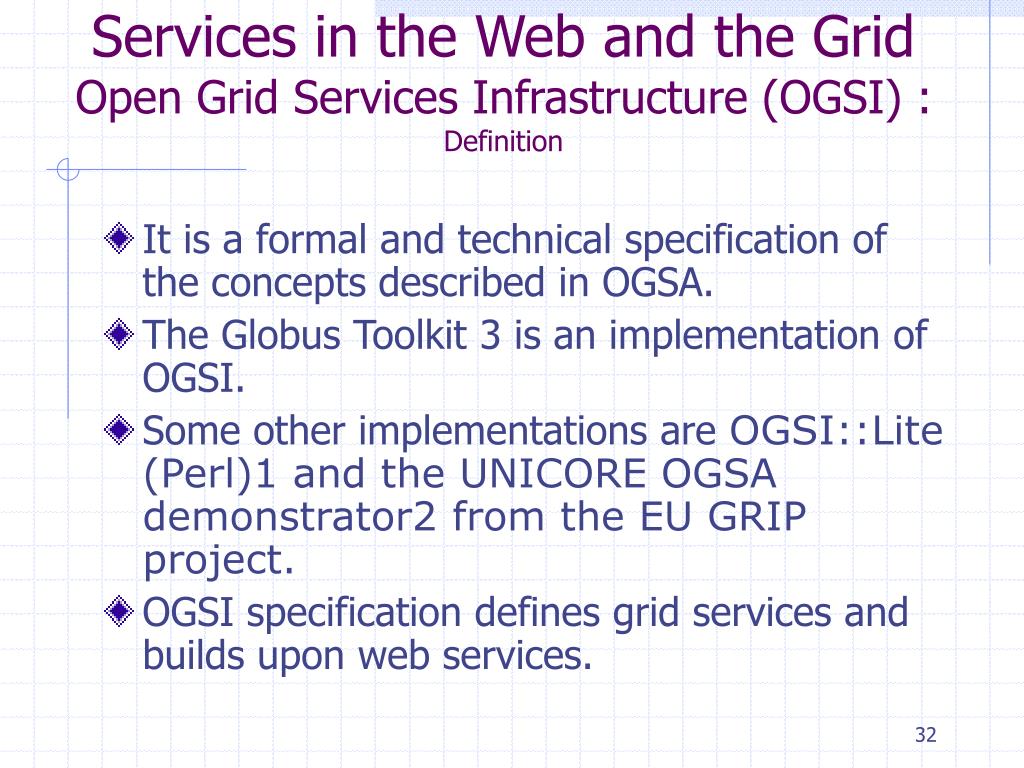 Services in the Web and the Grid
Open Grid Services Infrastructure (OGSI) :
Definition

It is a formal and technical specification of the concepts described in OGSA.

The Globus Toolkit 3 is an implementation of OGSI.

Some other implementations are OGSI::Lite (Perl)1 and the UNICORE OGSA demonstrator2 from the EU GRIP project.

OGSI specification defines grid services and builds upon web services.

32